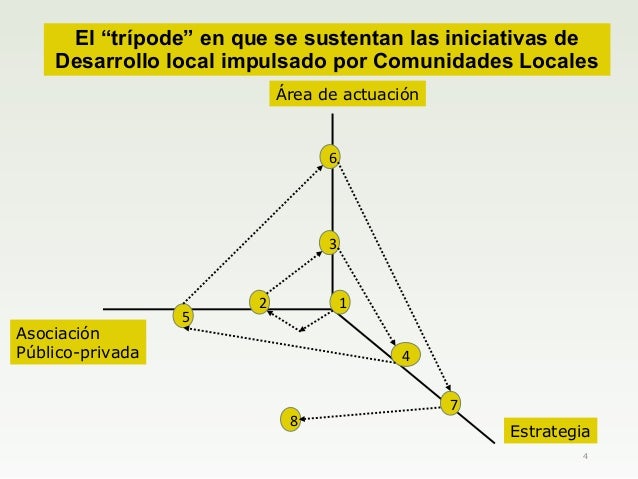 El “trípode” en que se sustentan las iniciativas de Desarrollo local impulsado por Comunidades Locales

Área de actuación

6

3

2

1

5

Asociación Público-privada

4

7

8

Estrategia

4